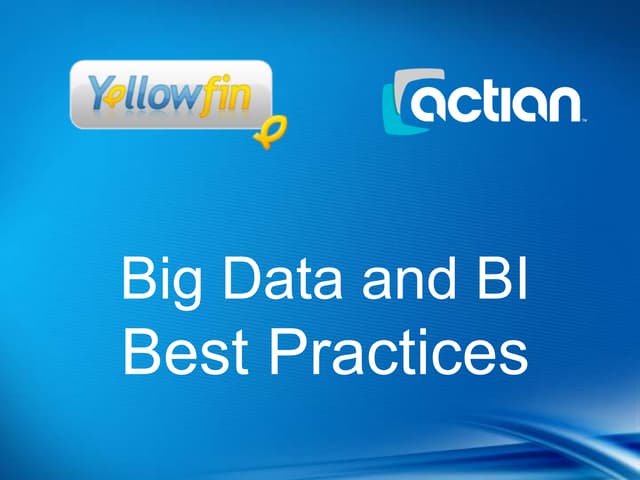 Yellowfin

actian

Big Data and BI Best Practices